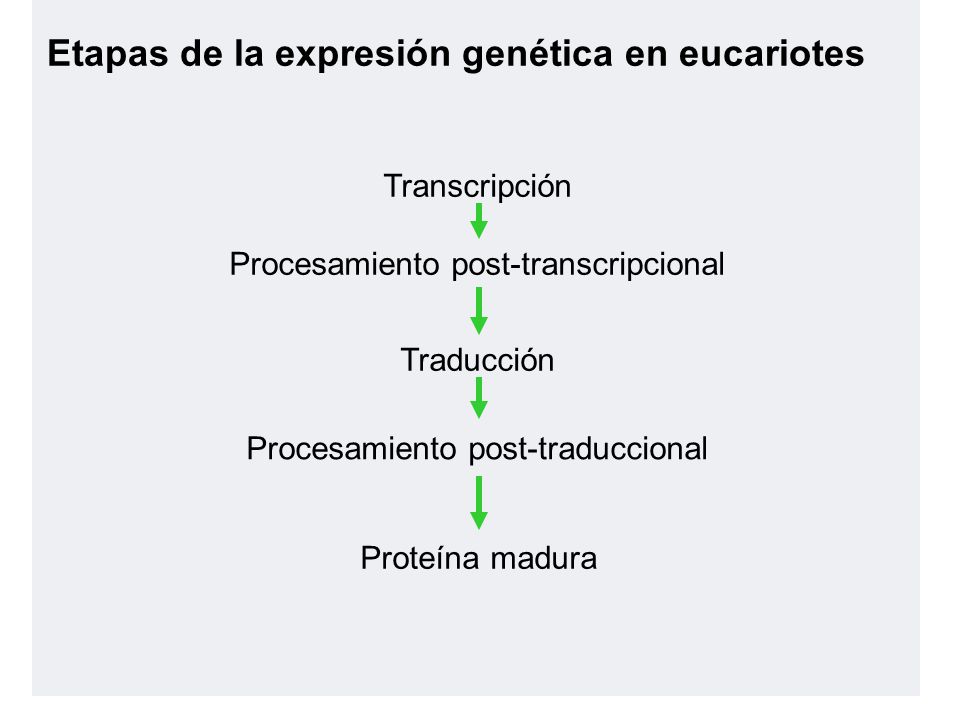 Etapas de la expresión genética en eucariotes

Transcripción

Procesamiento post-transcripcional

Traducción

Procesamiento post-traduccional

Proteína madura